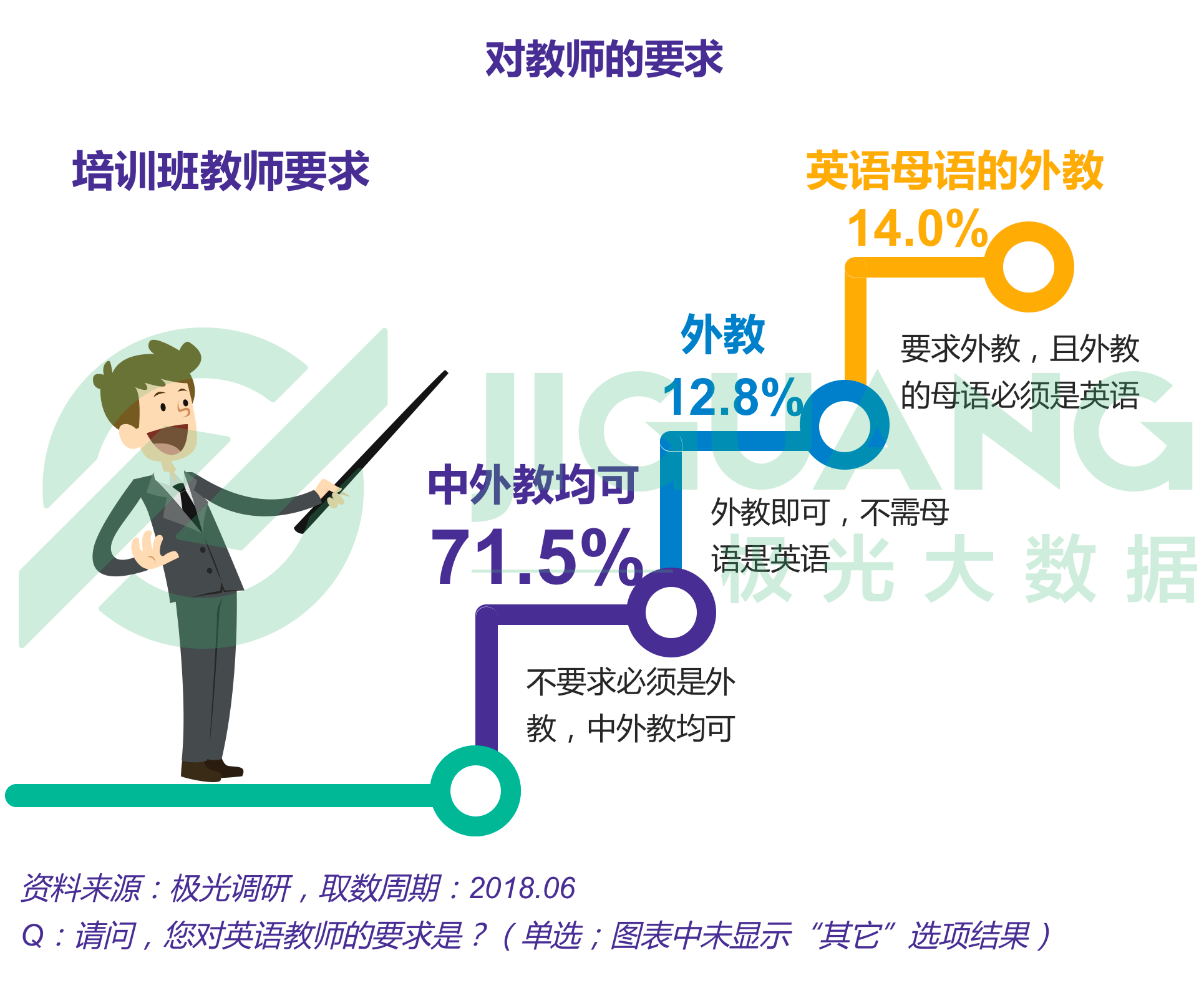 对教师的要求

培训班教师要求

英语母语的外教
14.0%
要求外教，且外教的母语必须是英语

外教
12.8%
外教即可，不需母语是英语

中外教均可
71.5%
不要求必须是外教，中外教均可

JIGUANG 极光大数据

资料来源：极光调研，取数周期：2018.06
Q：请问，您对英语教师的要求是？（单选；图表中未显示“其它”选项结果）